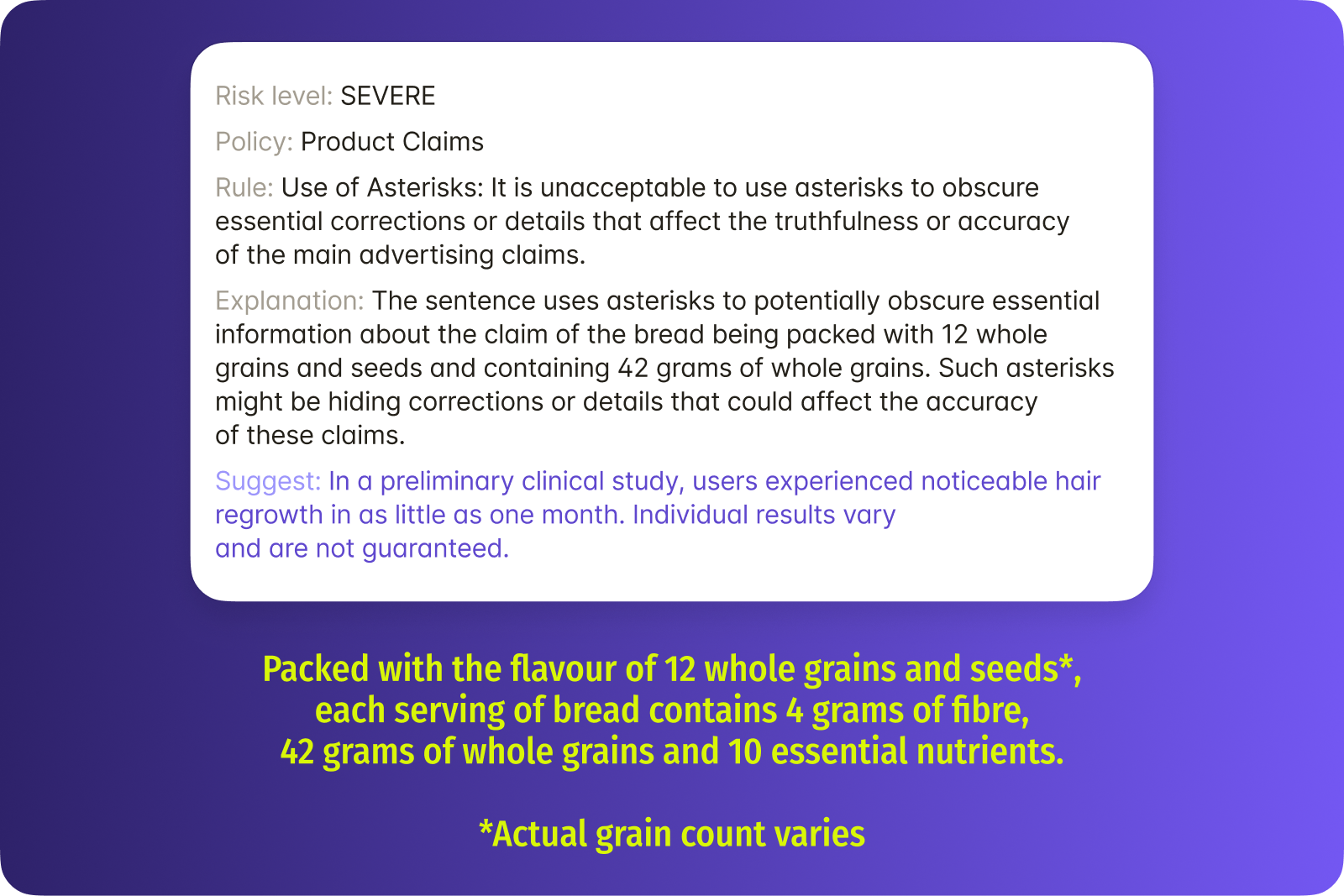 Risk level: SEVERE

Policy: Product Claims

Rule: Use of Asterisks: It is unacceptable to use asterisks to obscure essential corrections or details that affect the truthfulness or accuracy of the main advertising claims.

Explanation: The sentence uses asterisks to potentially obscure essential information about the claim of the bread being packed with 12 whole grains and seeds and containing 42 grams of whole grains. Such asterisks might be hiding corrections or details that could affect the accuracy of these claims.

Suggest: In a preliminary clinical study, users experienced noticeable hair regrowth in as little as one month. Individual results vary and are not guaranteed.

Packed with the flavour of 12 whole grains and seeds*, each serving of bread contains 4 grams of fibre, 42 grams of whole grains and 10 essential nutrients.

*Actual grain count varies